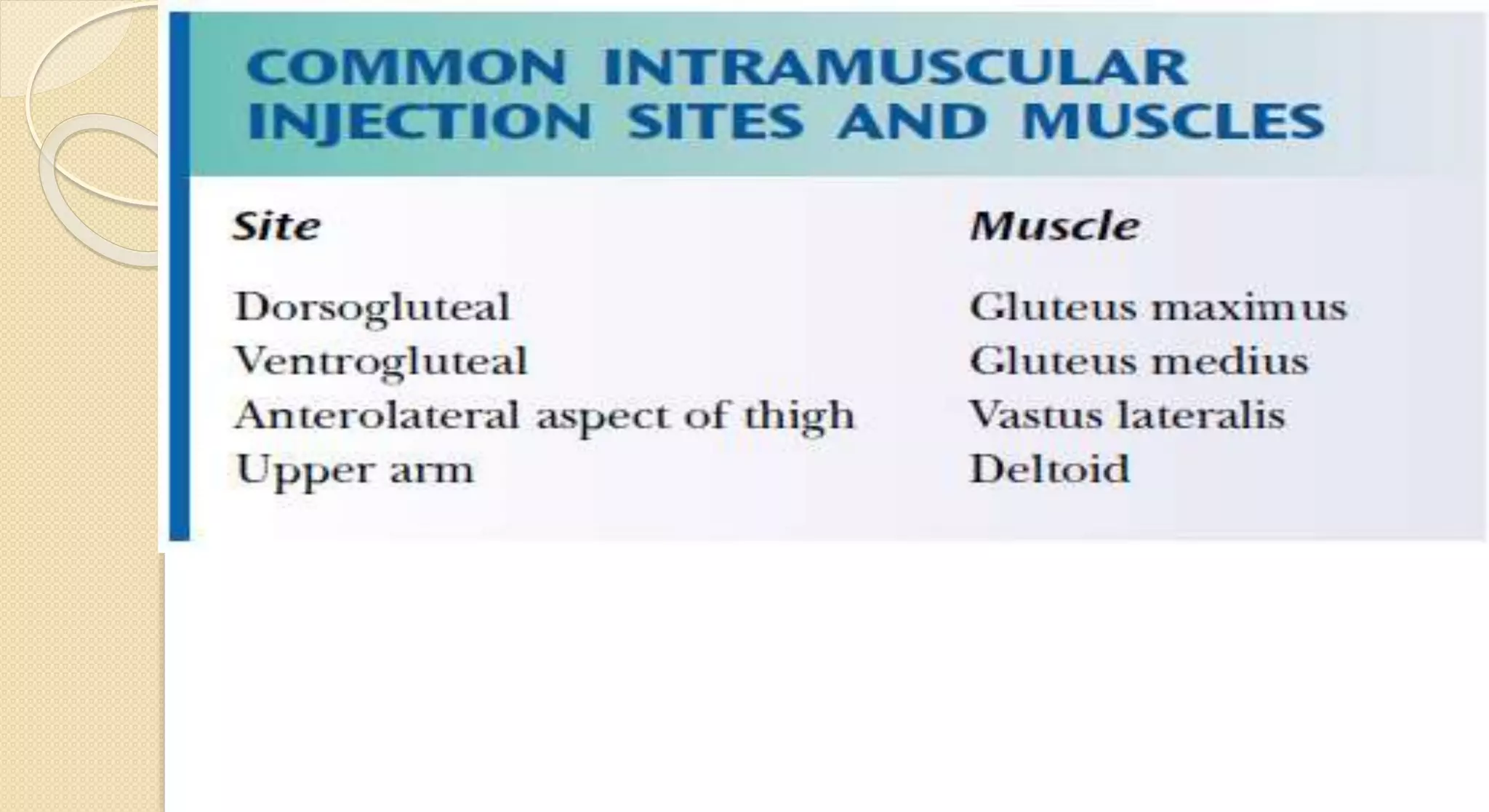 COMMON INTRAMUSCULAR INJECTION SITES AND MUSCLES

| Site | Muscle |
|---|---|
| Dorsogluteal | Gluteus maximus |
| Ventrogluteal | Gluteus medius |
| Anterolateral aspect of thigh | Vastus lateralis |
| Upper arm | Deltoid |